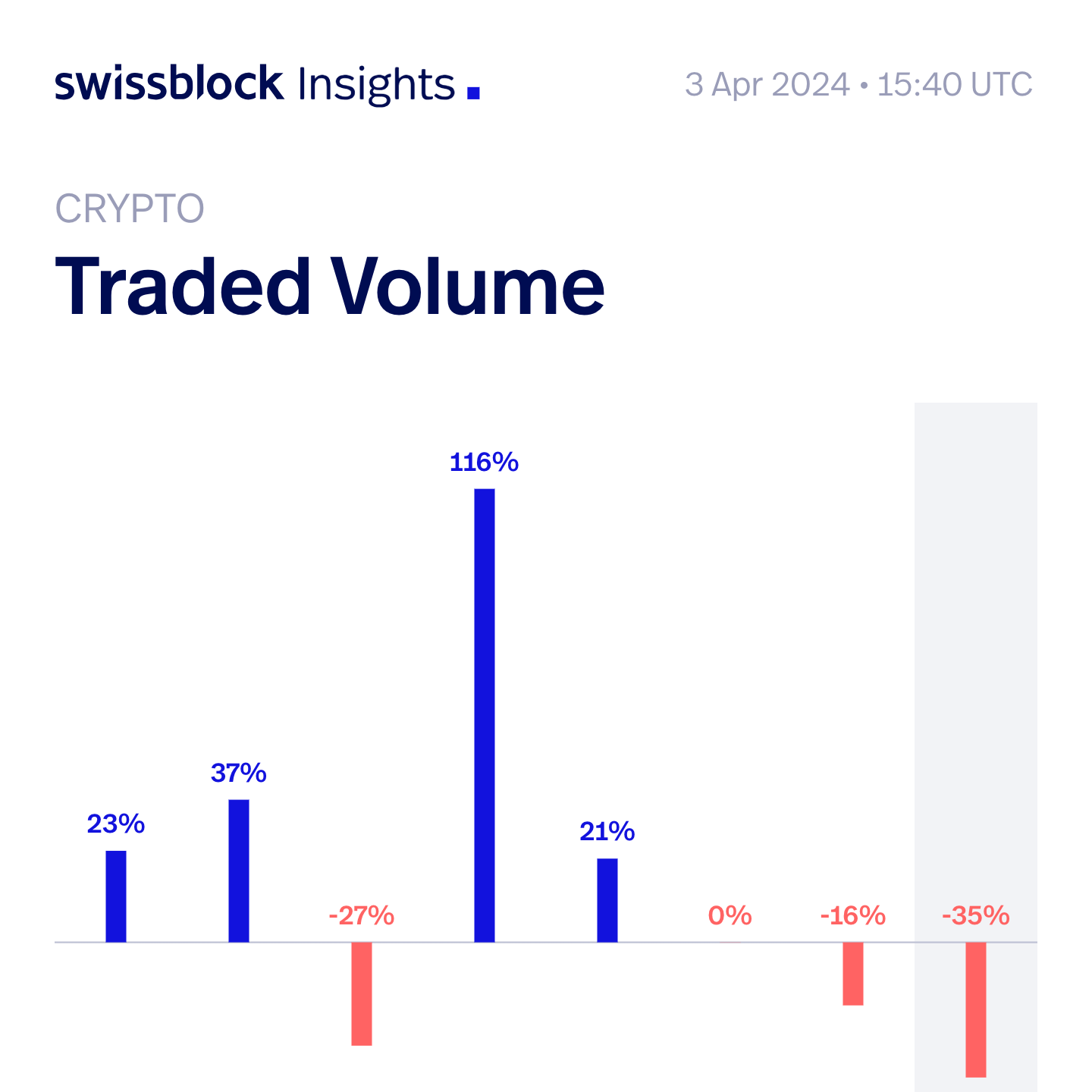 swissblock Insights .

3 Apr 2024 • 15:40 UTC

CRYPTO

Traded Volume

23%

37%

-27%

116%

21%

0%

-16%

-35%